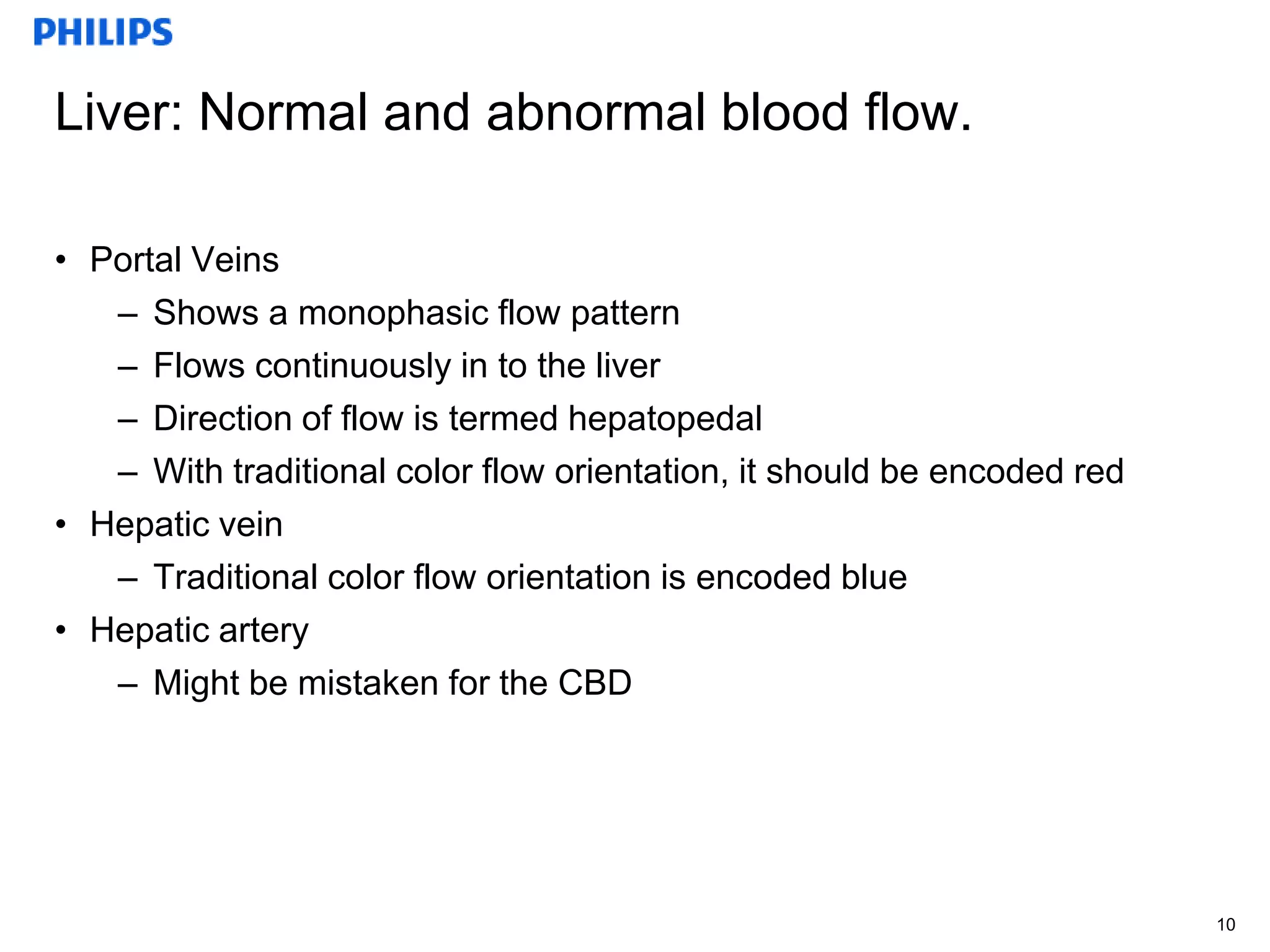 PHILIPS

Liver: Normal and abnormal blood flow.

• Portal Veins
– Shows a monophasic flow pattern
– Flows continuously in to the liver
– Direction of flow is termed hepatopedal
– With traditional color flow orientation, it should be encoded red
• Hepatic vein
– Traditional color flow orientation is encoded blue
• Hepatic artery
– Might be mistaken for the CBD

10